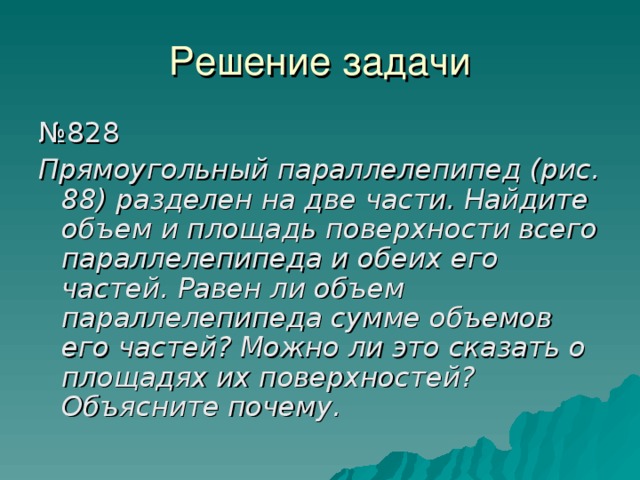 Решение задачи

№828

Прямоугольный параллелепипед (рис. 88) разделен на две части. Найдите объем и площадь поверхности всего параллелепипеда и обеих его частей. Равен ли объем параллелепипеда сумме объемов его частей? Можно ли это сказать о площадях их поверхностей? Объясните почему.